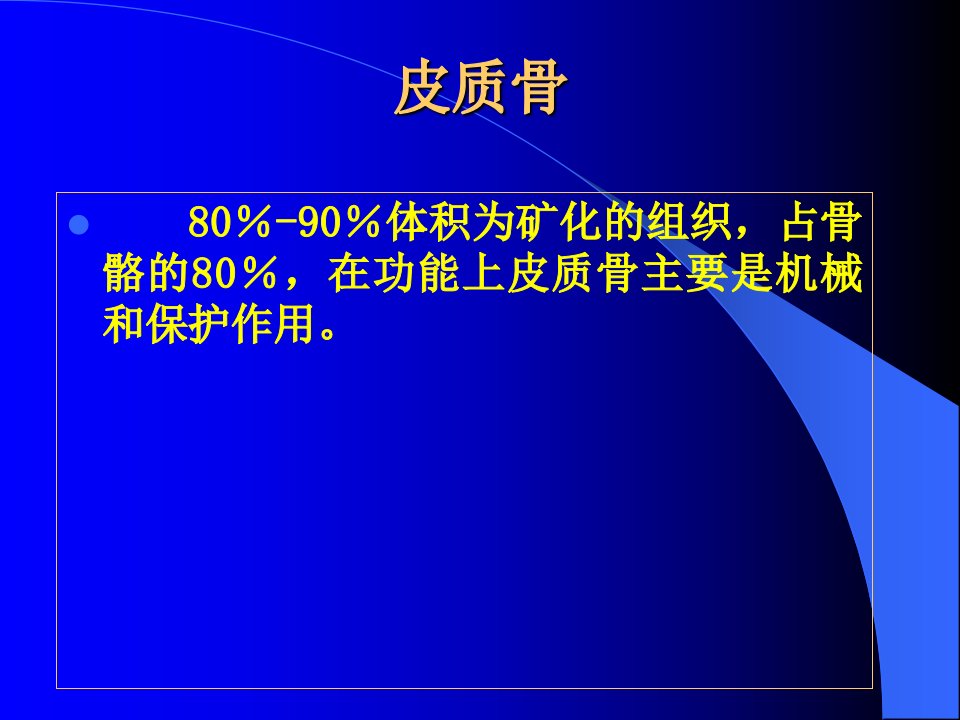 皮质骨

80％-90％体积为矿化的组织，占骨骼的80％，在功能上皮质骨主要是机械和保护作用。